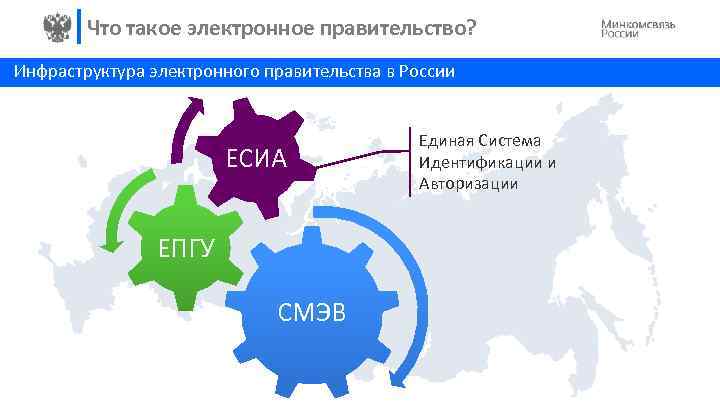 Что такое электронное правительство?

Минкомсвязь России

Инфраструктура электронного правительства в России

ЕСИА

Единая Система Идентификации и Авторизации

ЕПГУ

СМЭВ